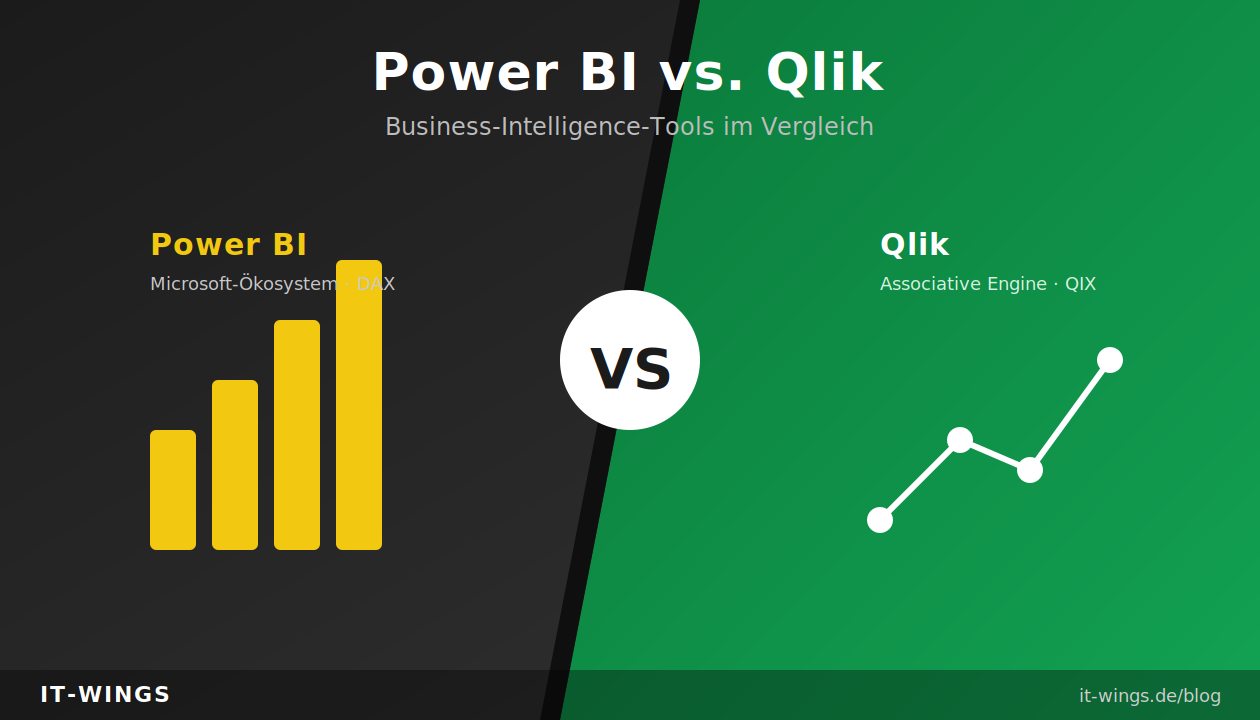 Power BI vs. Qlik

Business-Intelligence-Tools im Vergleich

Power BI

Microsoft-Ökosystem · DAX

VS

Qlik

Associative Engine · QIX

IT-WINGS

it-wings.de/blog